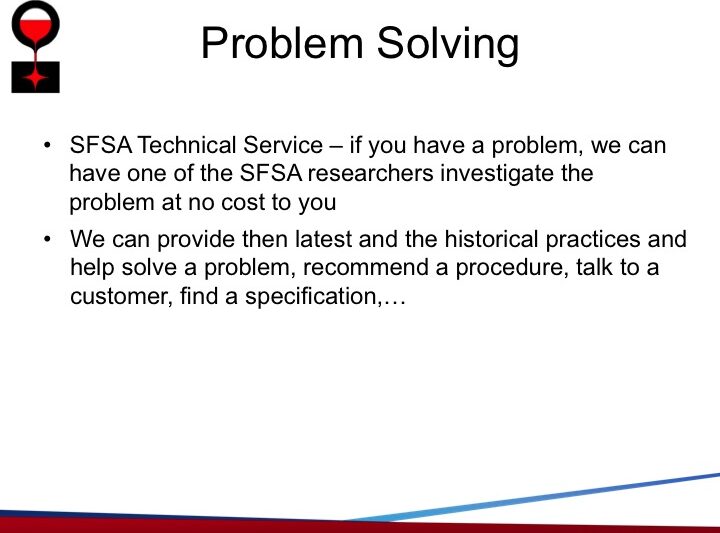 Problem Solving

• SFSA Technical Service – if you have a problem, we can have one of the SFSA researchers investigate the problem at no cost to you

• We can provide then latest and the historical practices and help solve a problem, recommend a procedure, talk to a customer, find a specification,…